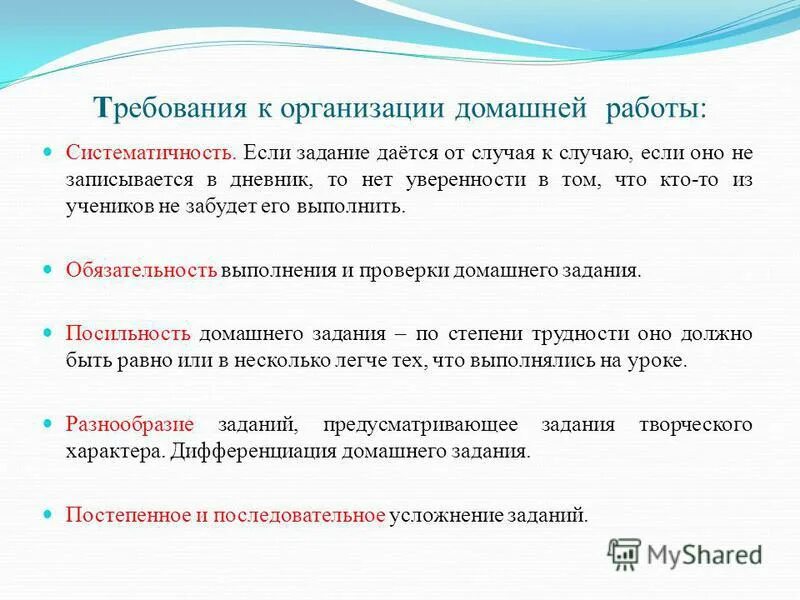 Требования к организации домашней работы:

Систематичность. Если задание даётся от случая к случаю, если оно не записывается в дневник, то нет уверенности в том, что кто-то из учеников не забудет его выполнить.

Обязательность выполнения и проверки домашнего задания.

Посильность домашнего задания – по степени трудности оно должно быть равно или в несколько легче тех, что выполнялись на уроке.

Разнообразие заданий, предусматривающее задания творческого характера. Дифференциация домашнего задания.

Постепенное и последовательное усложнение заданий.

MyShared